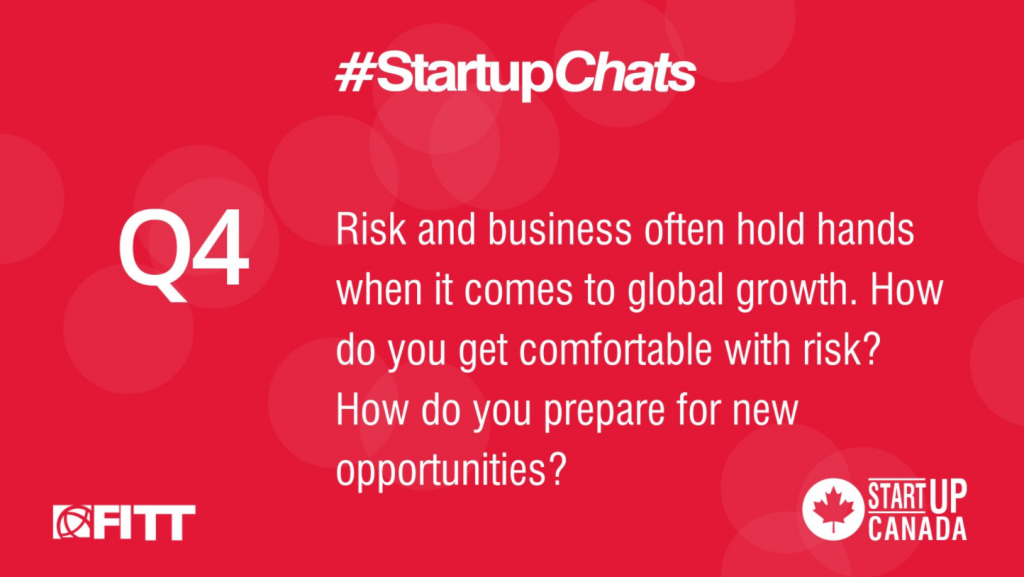 #StartupChats

Q4

Risk and business often hold hands when it comes to global growth. How do you get comfortable with risk? How do you prepare for new opportunities?

FITT

START UP CANADA